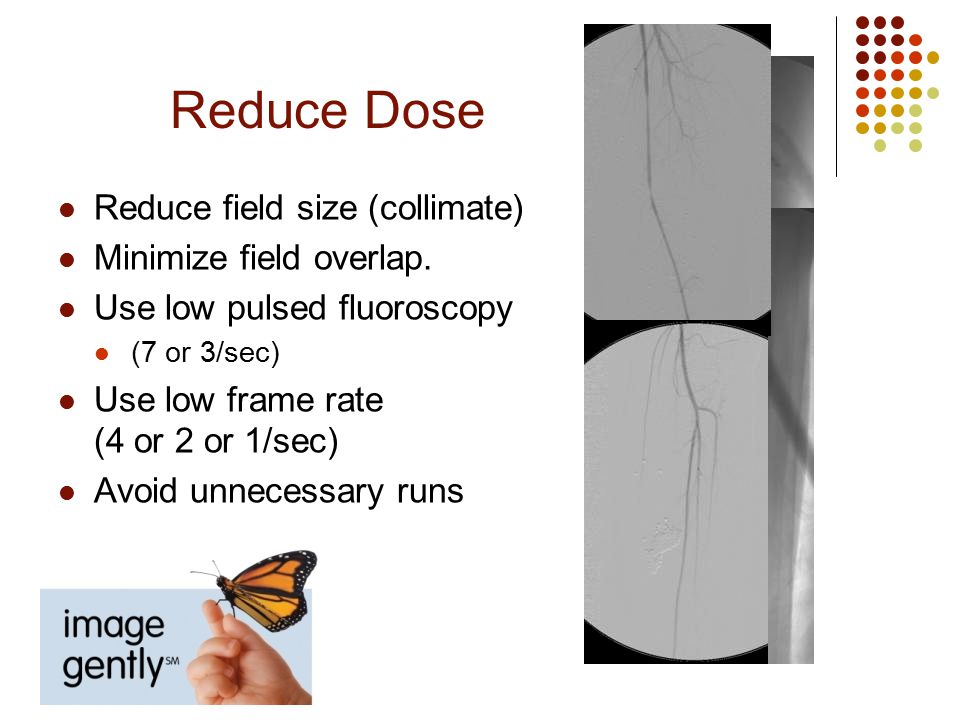 Reduce Dose

- Reduce field size (collimate)
- Minimize field overlap.
- Use low pulsed fluoroscopy
  - (7 or 3/sec)
- Use low frame rate (4 or 2 or 1/sec)
- Avoid unnecessary runs

image gently℠